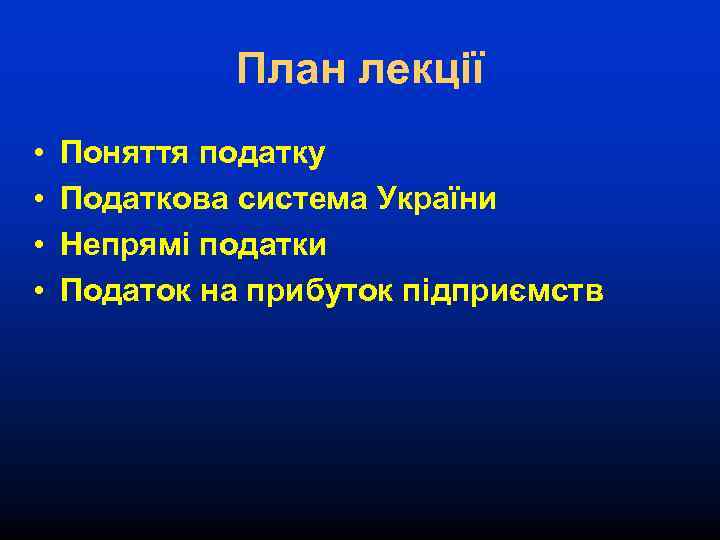 План лекції

• Поняття податку
• Податкова система України
• Непрямі податки
• Податок на прибуток підприємств